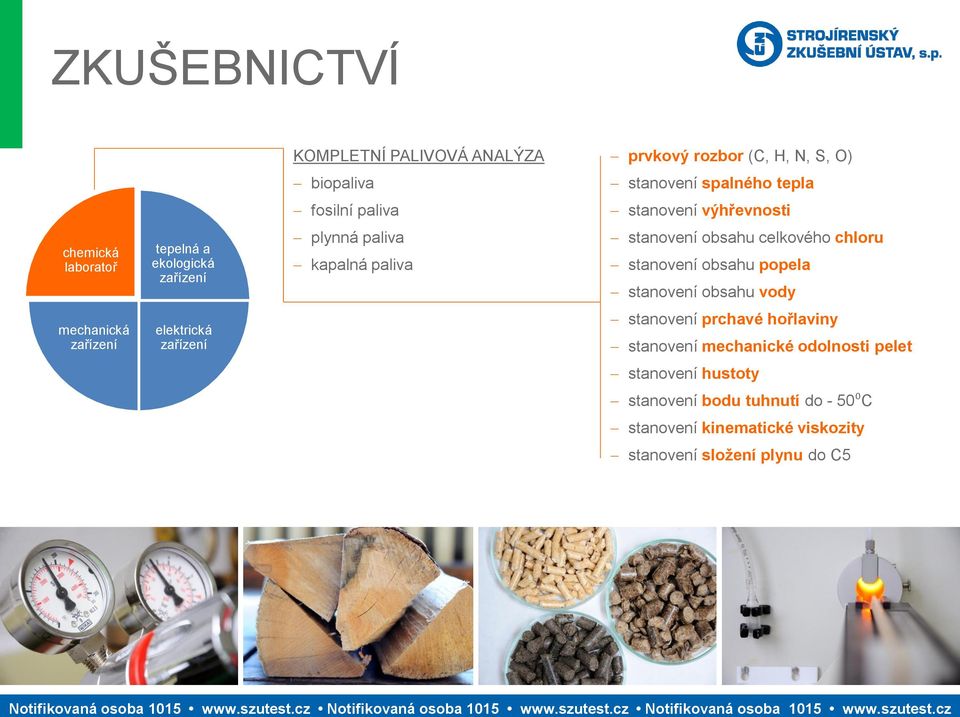 ZKUŠEBNICTVÍ

STROJÍRENSKÝ ZKUŠEBNÍ ÚSTAV, s.p.

chemická laboratoř

tepelná a ekologická zařízení

mechanická zařízení

elektrická zařízení

KOMPLETNÍ PALIVOVÁ ANALÝZA
– biopaliva
– fosilní paliva
– plynná paliva
– kapalná paliva

– prvkový rozbor (C, H, N, S, O)
– stanovení spalného tepla
– stanovení výhřevnosti
– stanovení obsahu celkového chloru
– stanovení obsahu popela
– stanovení obsahu vody
– stanovení prchavé hořlaviny
– stanovení mechanické odolnosti pelet
– stanovení hustoty
– stanovení bodu tuhnutí do - $50^0$C
– stanovení kinematické viskozity
– stanovení složení plynu do C5

Notifikovaná osoba 1015 • www.szutest.cz • Notifikovaná osoba 1015 • www.szutest.cz • Notifikovaná osoba 1015 • www.szutest.cz